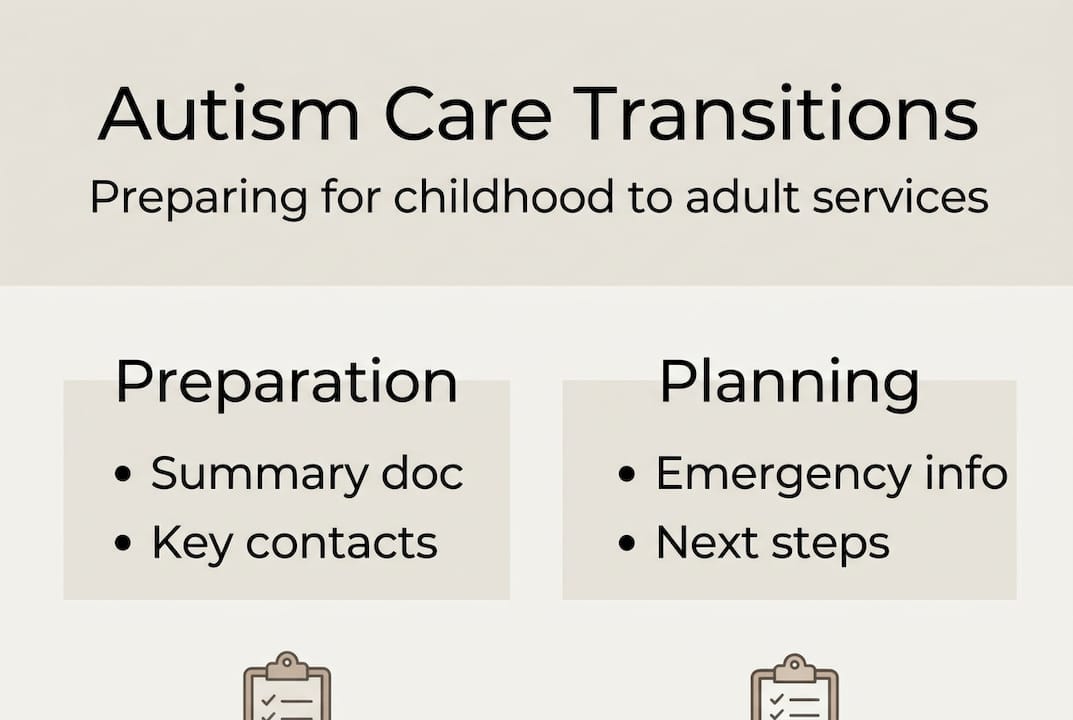 Autism Care Transitions

Preparing for childhood to adult services

Preparation

• Summary doc
• Key contacts

Planning

• Emergency info
• Next steps